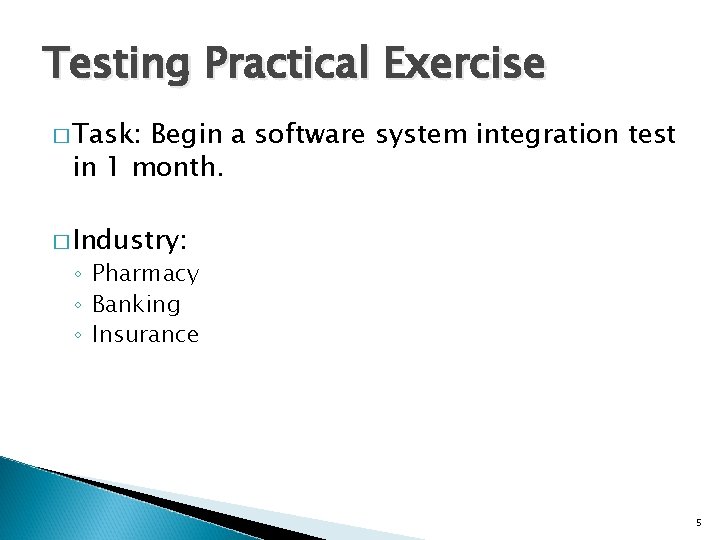 Testing Practical Exercise

□ Task: Begin a software system integration test in 1 month.

□ Industry:
◦ Pharmacy
◦ Banking
◦ Insurance

5